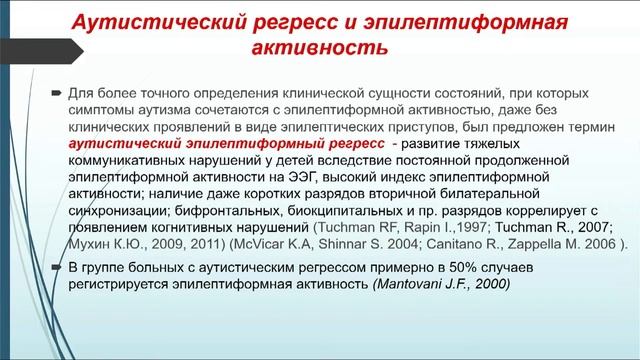 Аутистический регресс и эпилептиформная активность

Для более точного определения клинической сущности состояний, при которых симптомы аутизма сочетаются с эпилептиформной активностью, даже без клинических проявлений в виде эпилептических приступов, был предложен термин аутистический эпилептиформный регресс - развитие тяжелых коммуникативных нарушений у детей вследствие постоянной продолженной эпилептиформной активности на ЭЭГ, высокий индекс эпилептиформной активности; наличие даже коротких разрядов вторичной билатеральной синхронизации; бифронтальных, биокципитальных и пр. разрядов коррелирует с появлением когнитивных нарушений (Tuchman RF, Rapin I.,1997; Tuchman R., 2007; Мухин К.Ю., 2009, 2011) (McVicar K.A, Shinnar S. 2004; Canitano R., Zappella M. 2006 ).

В группе больных с аутистическим регрессом примерно в 50% случаев регистрируется эпилептиформная активность (Mantovani J.F., 2000)